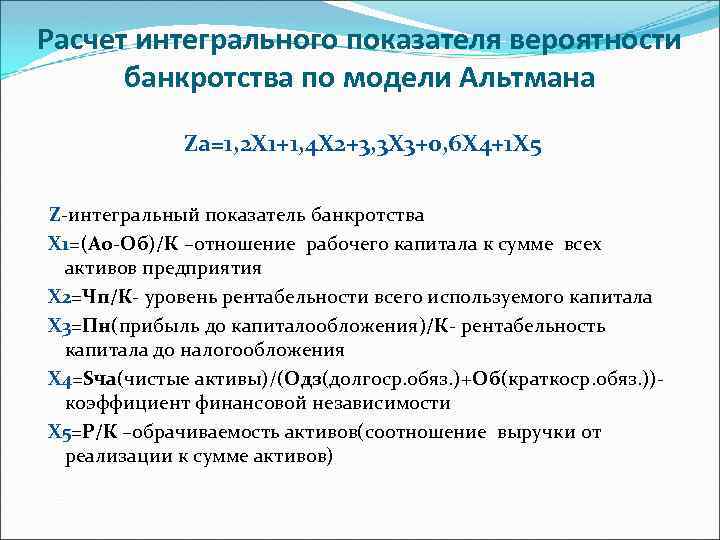 Расчет интегрального показателя вероятности банкротства по модели Альтмана

Za=1,2X1+1,4X2+3,3X3+0,6X4+1X5

Z-интегральный показатель банкротства

X1=(Ао-Об)/К –отношение рабочего капитала к сумме всех активов предприятия

X2=Чп/К- уровень рентабельности всего используемого капитала

X3=Пн(прибыль до капиталообложения)/К- рентабельность капитала до налогообложения

X4=Sча(чистые активы)/(Одз(долгоср.обяз.)+Об(краткоср.обяз.))- коэффициент финансовой независимости

X5=Р/К –обрачиваемость активов(соотношение выручки от реализации к сумме активов)